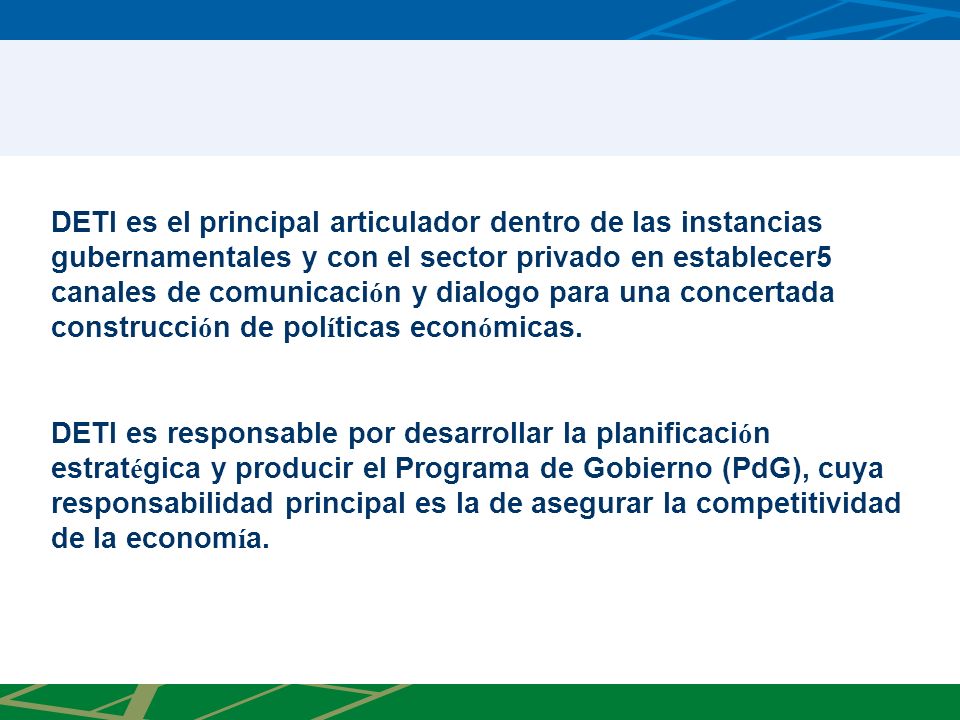 DETI es el principal articulador dentro de las instancias gubernamentales y con el sector privado en establecer5 canales de comunicación y dialogo para una concertada construcción de políticas económicas.

DETI es responsable por desarrollar la planificación estratégica y producir el Programa de Gobierno (PdG), cuya responsabilidad principal es la de asegurar la competitividad de la economía.